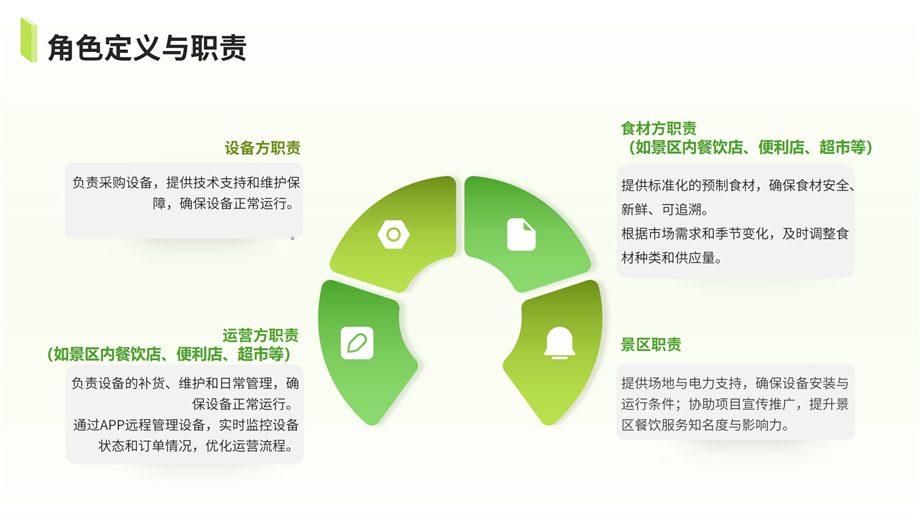 角色定义与职责

设备方职责

负责采购设备，提供技术支持和维护保障，确保设备正常运行。

。

运营方职责
（如景区内餐饮店、便利店、超市等）

负责设备的补货、维护和日常管理，确保设备正常运行。
通过APP远程管理设备，实时监控设备状态和订单情况，优化运营流程。

食材方职责
（如景区内餐饮店、便利店、超市等）

提供标准化的预制食材，确保食材安全、新鲜、可追溯。
根据市场需求和季节变化，及时调整食材种类和供应量。

景区职责

提供场地与电力支持，确保设备安装与运行条件；协助项目宣传推广，提升景区餐饮服务知名度与影响力。